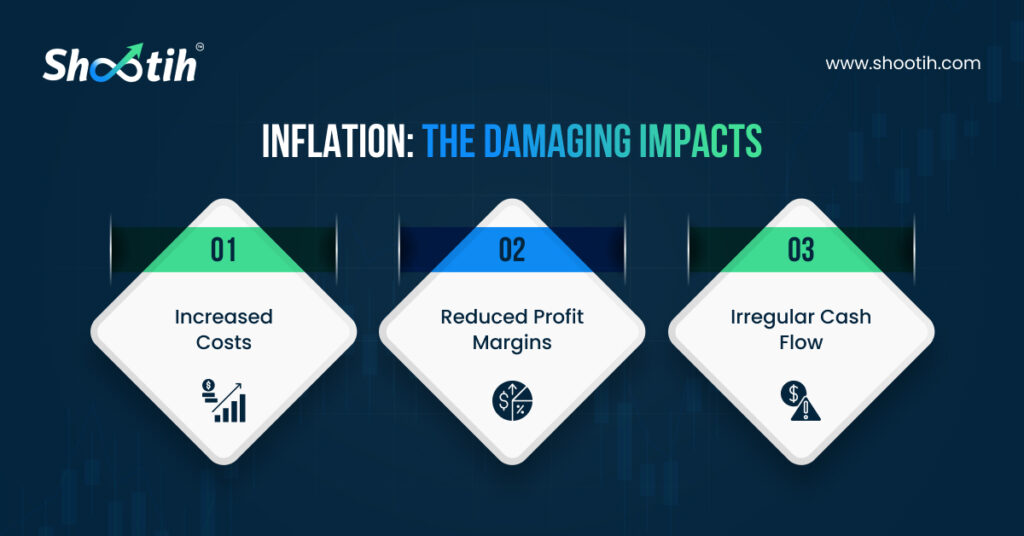 Shootih

www.shootih.com

INFLATION: THE DAMAGING IMPACTS

01

Increased Costs

02

Reduced Profit Margins

03

Irregular Cash Flow